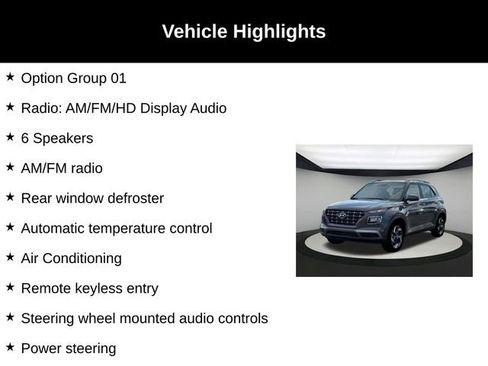 Vehicle Highlights

★ Option Group 01

★ Radio: AM/FM/HD Display Audio

★ 6 Speakers

★ AM/FM radio

★ Rear window defroster

★ Automatic temperature control

★ Air Conditioning

★ Remote keyless entry

★ Steering wheel mounted audio controls

★ Power steering